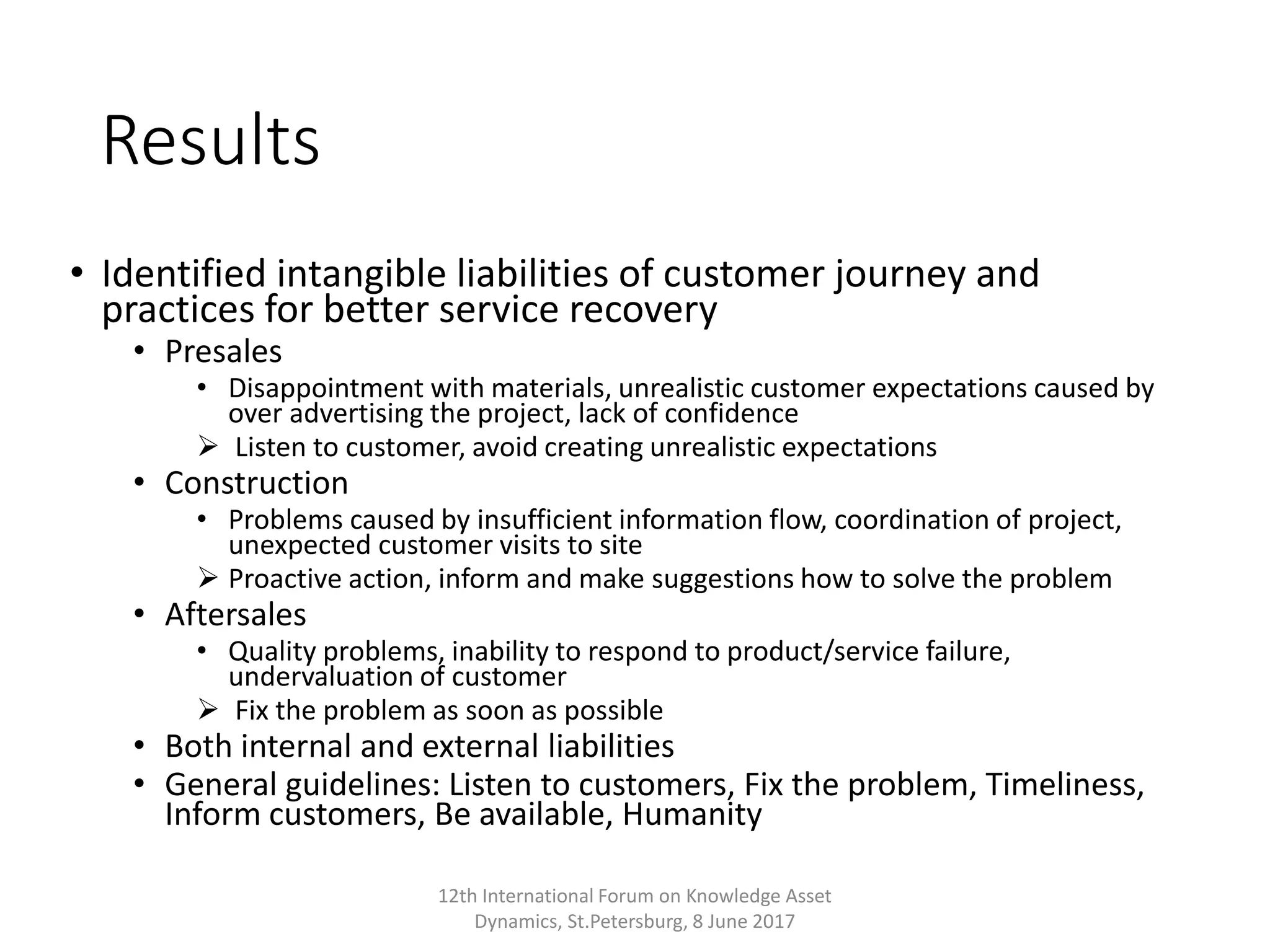 Results

• Identified intangible liabilities of customer journey and practices for better service recovery
  • Presales
    • Disappointment with materials, unrealistic customer expectations caused by over advertising the project, lack of confidence
    ➢ Listen to customer, avoid creating unrealistic expectations
  • Construction
    • Problems caused by insufficient information flow, coordination of project, unexpected customer visits to site
    ➢ Proactive action, inform and make suggestions how to solve the problem
  • Aftersales
    • Quality problems, inability to respond to product/service failure, undervaluation of customer
    ➢ Fix the problem as soon as possible
  • Both internal and external liabilities
  • General guidelines: Listen to customers, Fix the problem, Timeliness, Inform customers, Be available, Humanity

12th International Forum on Knowledge Asset Dynamics, St.Petersburg, 8 June 2017